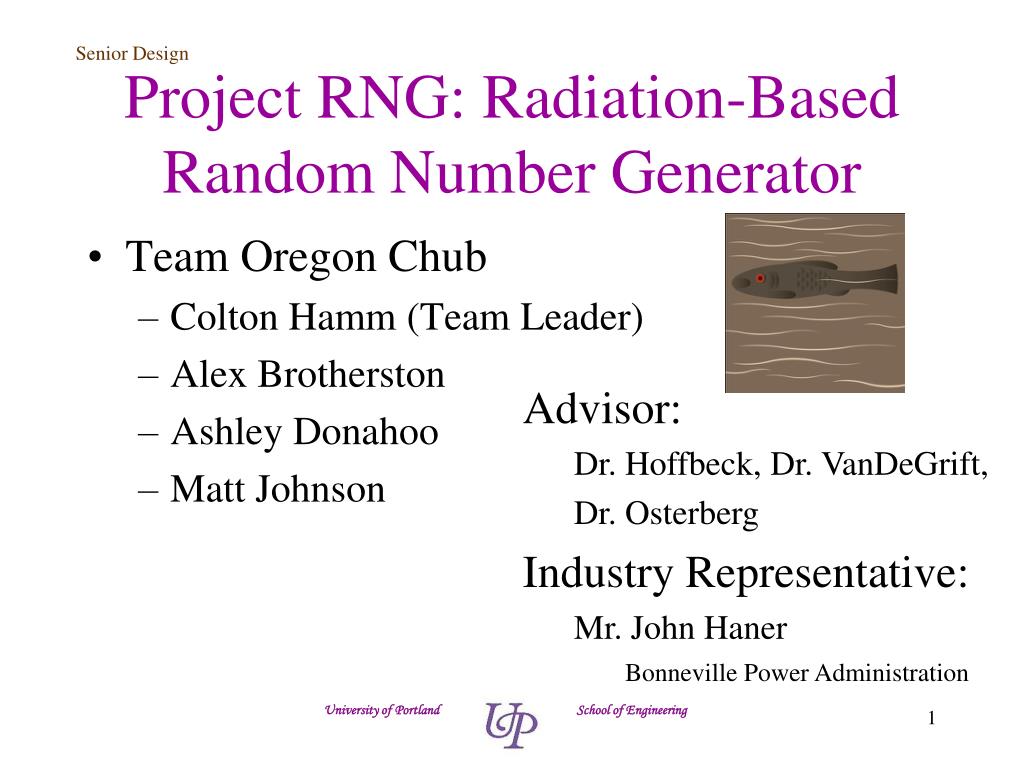 Senior Design

Project RNG: Radiation-Based Random Number Generator

• Team Oregon Chub
– Colton Hamm (Team Leader)
– Alex Brotherston
– Ashley Donahoo
– Matt Johnson

Advisor:
Dr. Hoffbeck, Dr. VanDeGrift, Dr. Osterberg

Industry Representative:
Mr. John Haner
Bonneville Power Administration

University of Portland UP School of Engineering

1